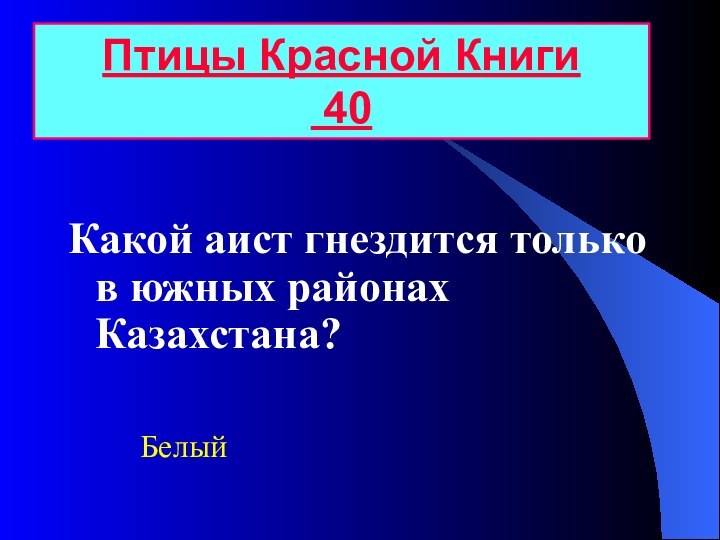 Птицы Красной Книги
40

Какой аист гнездится только в южных районах Казахстана?

Белый